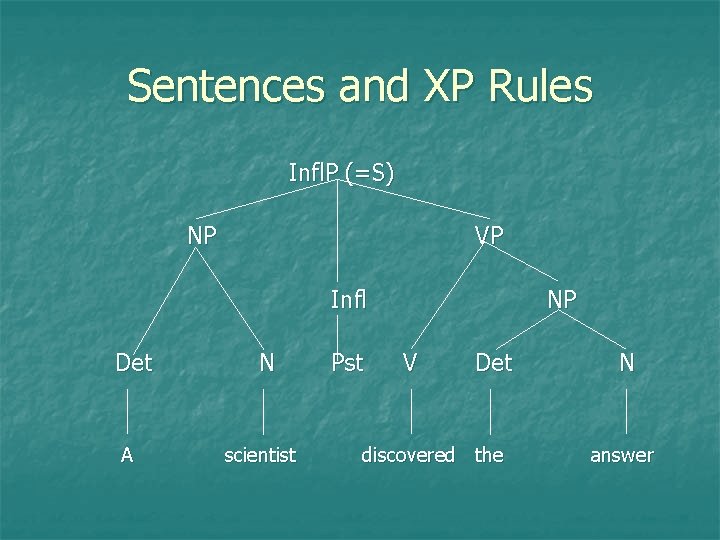 Sentences and XP Rules

InflP (=S)

NP

VP

Infl

NP

Det

N

Pst

V

Det

N

A

scientist

discovered

the

answer